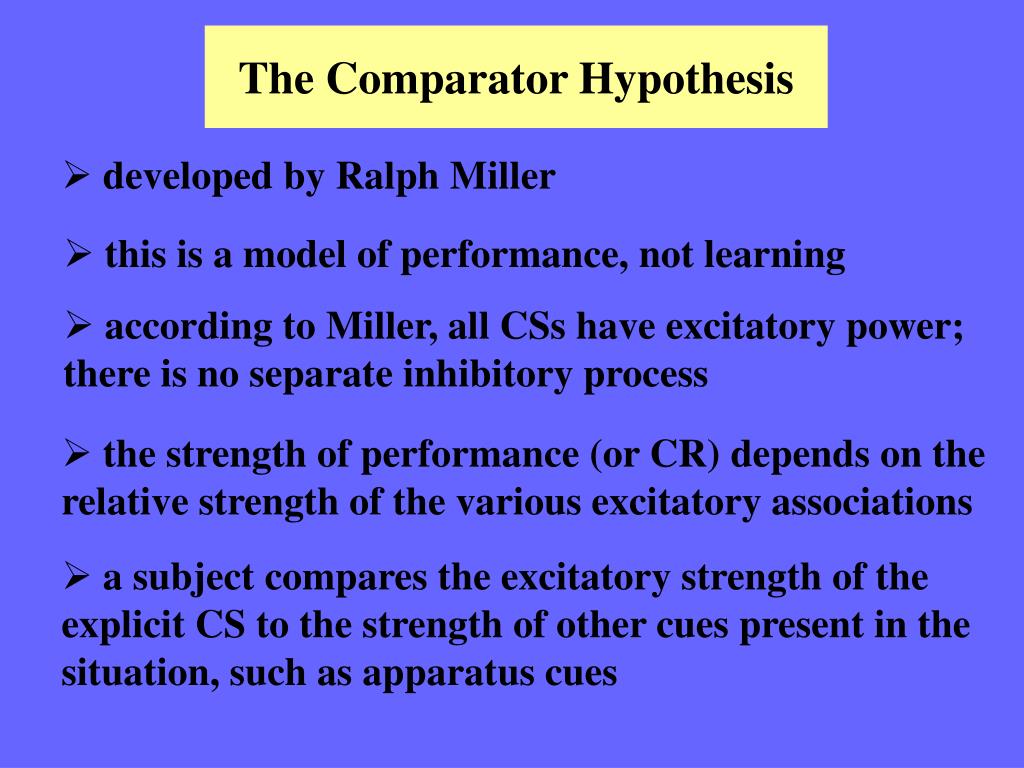 The Comparator Hypothesis

➢ developed by Ralph Miller

➢ this is a model of performance, not learning

➢ according to Miller, all CSs have excitatory power; there is no separate inhibitory process

➢ the strength of performance (or CR) depends on the relative strength of the various excitatory associations

➢ a subject compares the excitatory strength of the explicit CS to the strength of other cues present in the situation, such as apparatus cues